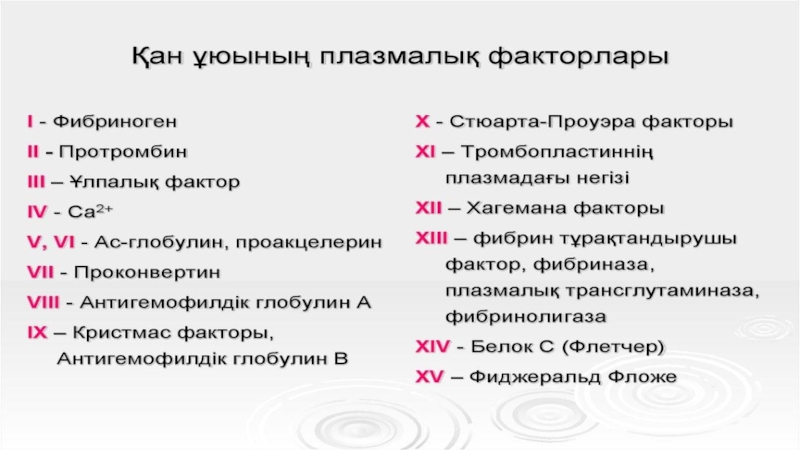 Қан ұюының плазмалық факторлары

I - Фибриноген

II - Протромбин

III – Ұлпалық фактор

IV - $Ca^{2+}$

V, VI - Ас-глобулин, проакцелерин

VII - Проконвертин

VIII - Антигемофилдік глобулин А

IX – Кристмас факторы, Антигемофилдік глобулин В

X - Стюарта-Проуэра факторы

XI – Тромбопластиннің плазмадағы негізі

XII – Хагемана факторы

XIII – фибрин тұрақтандырушы фактор, фибриназа, плазмалық трансглутаминаза, фибринолигаза

XIV - Белок С (Флетчер)

XV – Фиджеральд Фложе